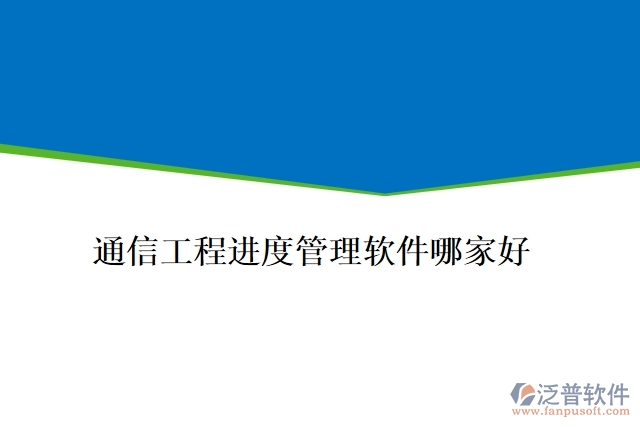 通信工程进度管理软件哪家好

泛普软件
www.fanpusoft.com